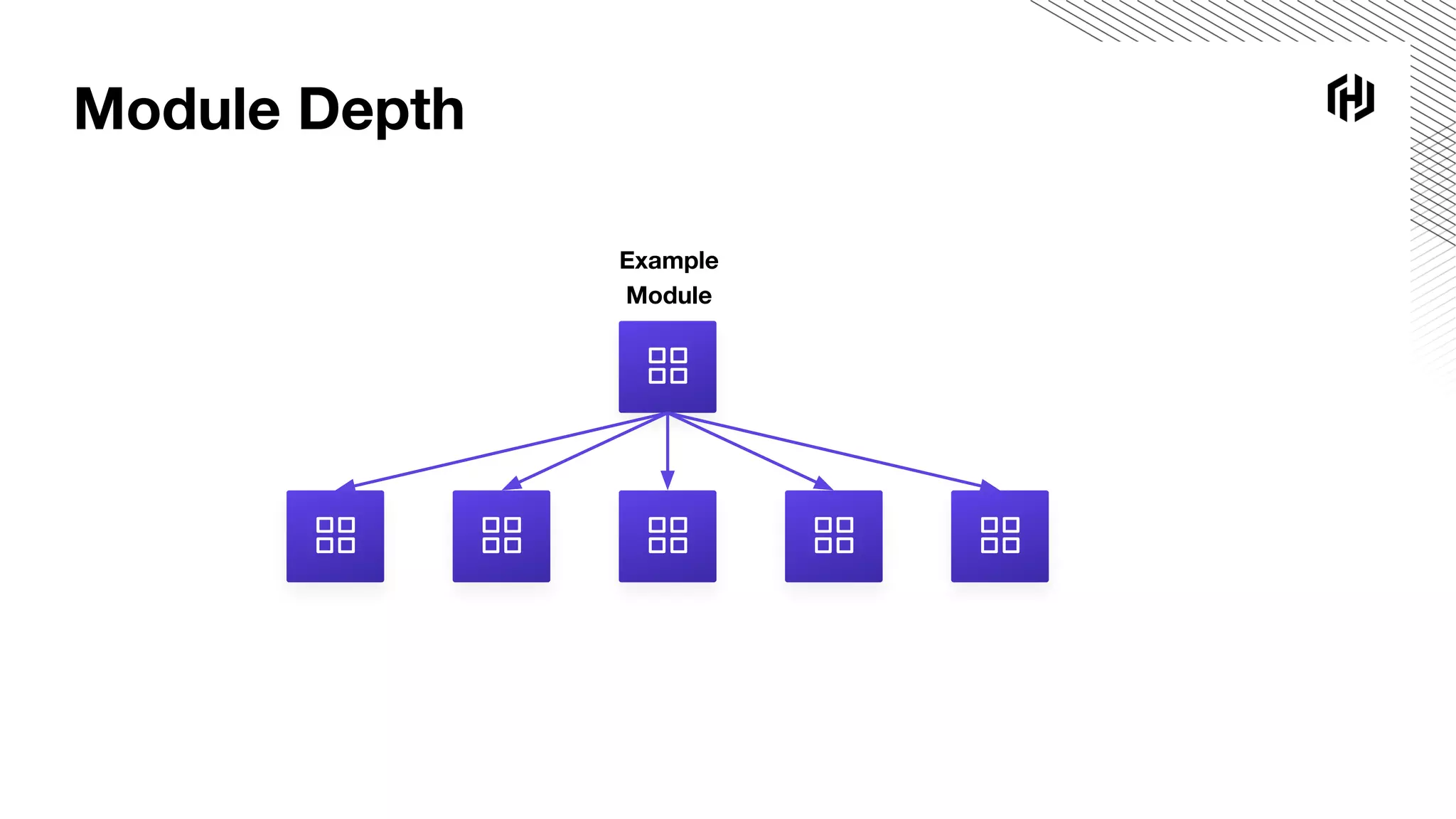 Module Depth

Example Module